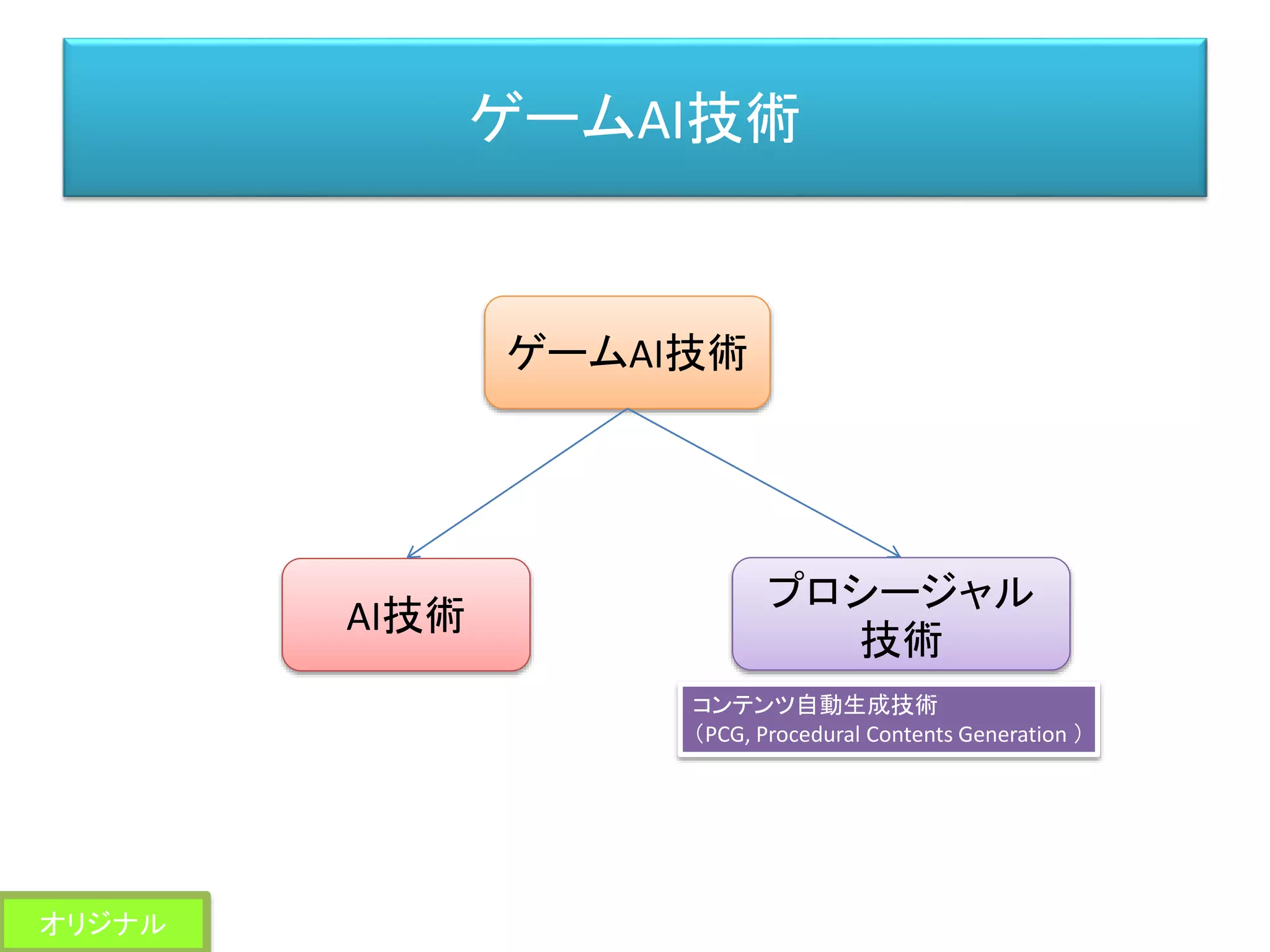 ゲームAI技術

ゲームAI技術

AI技術

プロシージャル技術

コンテンツ自動生成技術
（PCG, Procedural Contents Generation ）

オリジナル